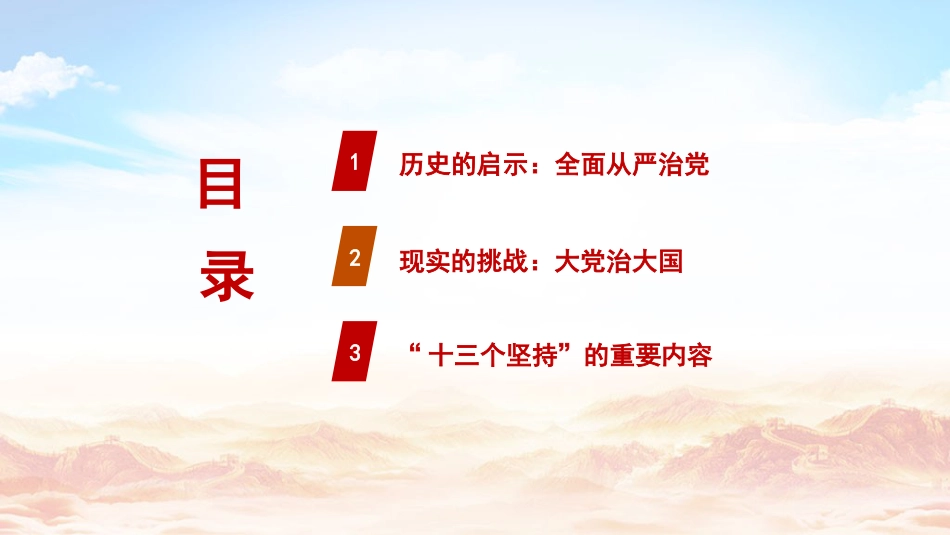 目录

1 历史的启示：全面从严治党

2 现实的挑战：大党治大国

3 “十三个坚持”的重要内容